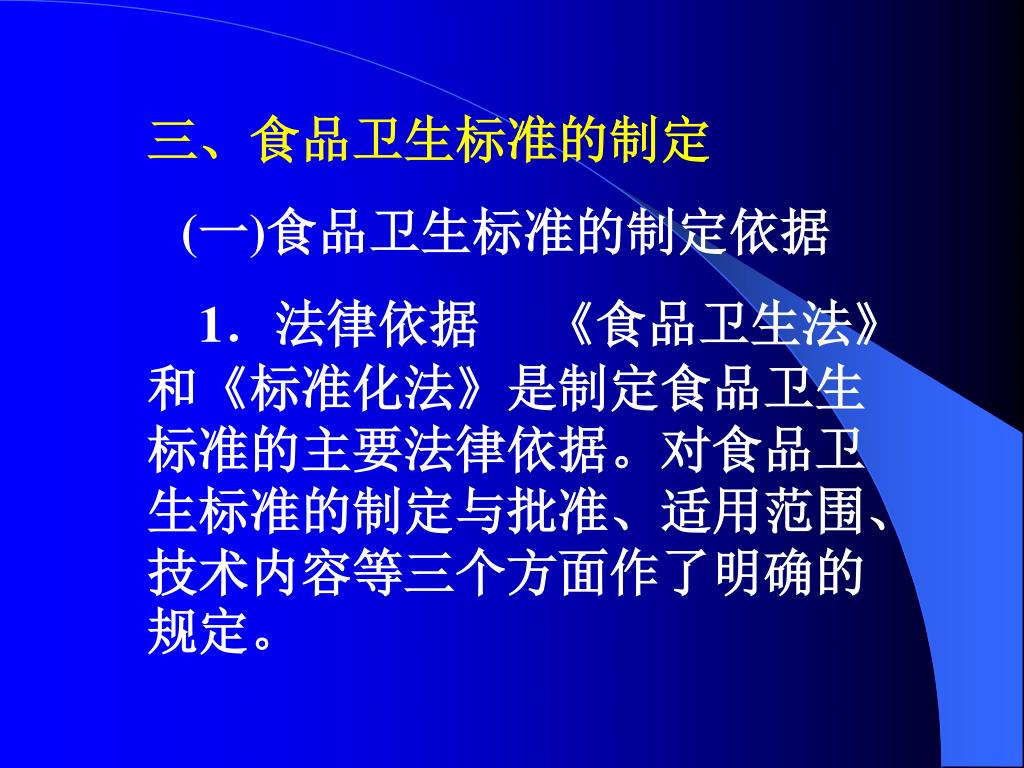 三、食品卫生标准的制定

(一)食品卫生标准的制定依据

1．法律依据　《食品卫生法》和《标准化法》是制定食品卫生标准的主要法律依据。对食品卫生标准的制定与批准、适用范围、技术内容等三个方面作了明确的规定。